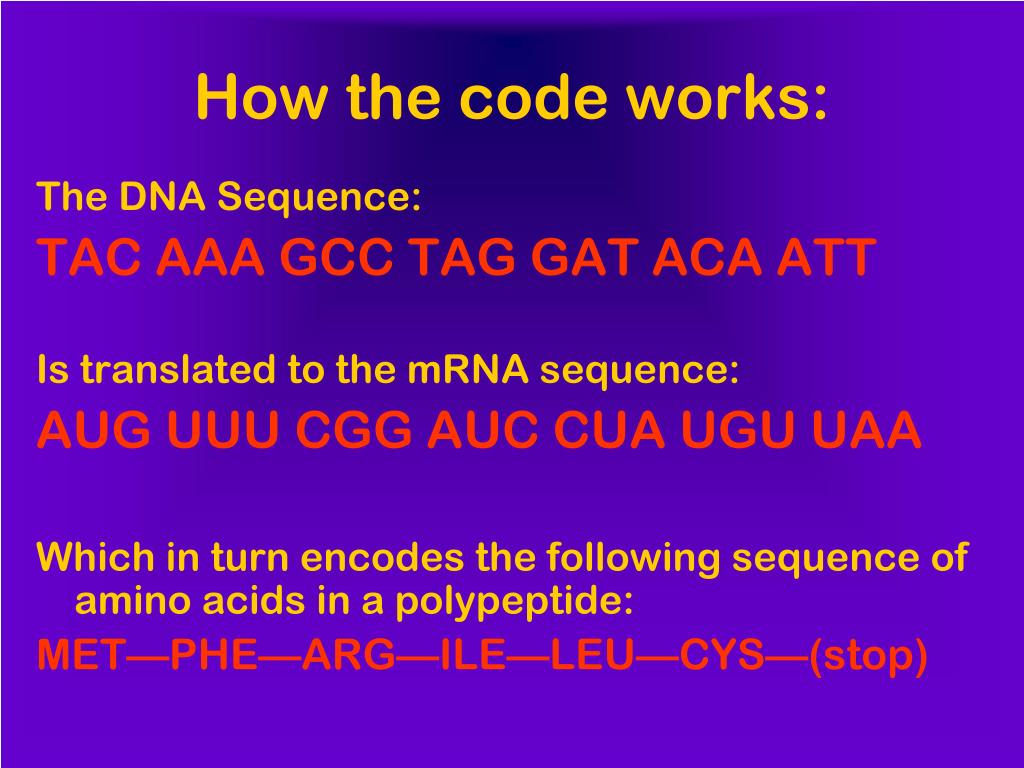 How the code works:

The DNA Sequence:

TAC AAA GCC TAG GAT ACA ATT

Is translated to the mRNA sequence:

AUG UUU CGG AUC CUA UGU UAA

Which in turn encodes the following sequence of amino acids in a polypeptide:

MET—PHE—ARG—ILE—LEU—CYS—(stop)